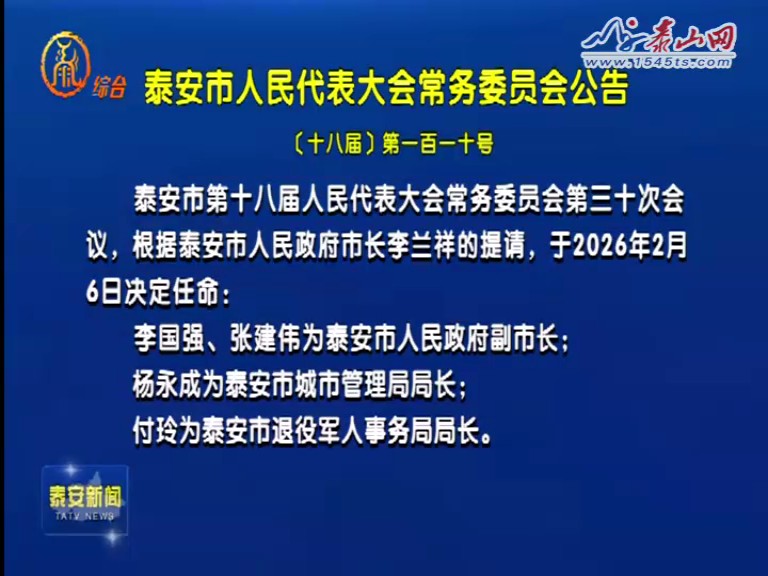 综合

泰山网
www.1545ts.com

泰安市人民代表大会常务委员会公告

〔十八届〕第一百一十号

泰安市第十八届人民代表大会常务委员会第三十次会议，根据泰安市人民政府市长李兰祥的提请，于2026年2月6日决定任命：

李国强、张建伟为泰安市人民政府副市长；

杨永成为泰安市城市管理局局长；

付玲为泰安市退役军人事务局局长。

泰安新闻
TATV NEWS